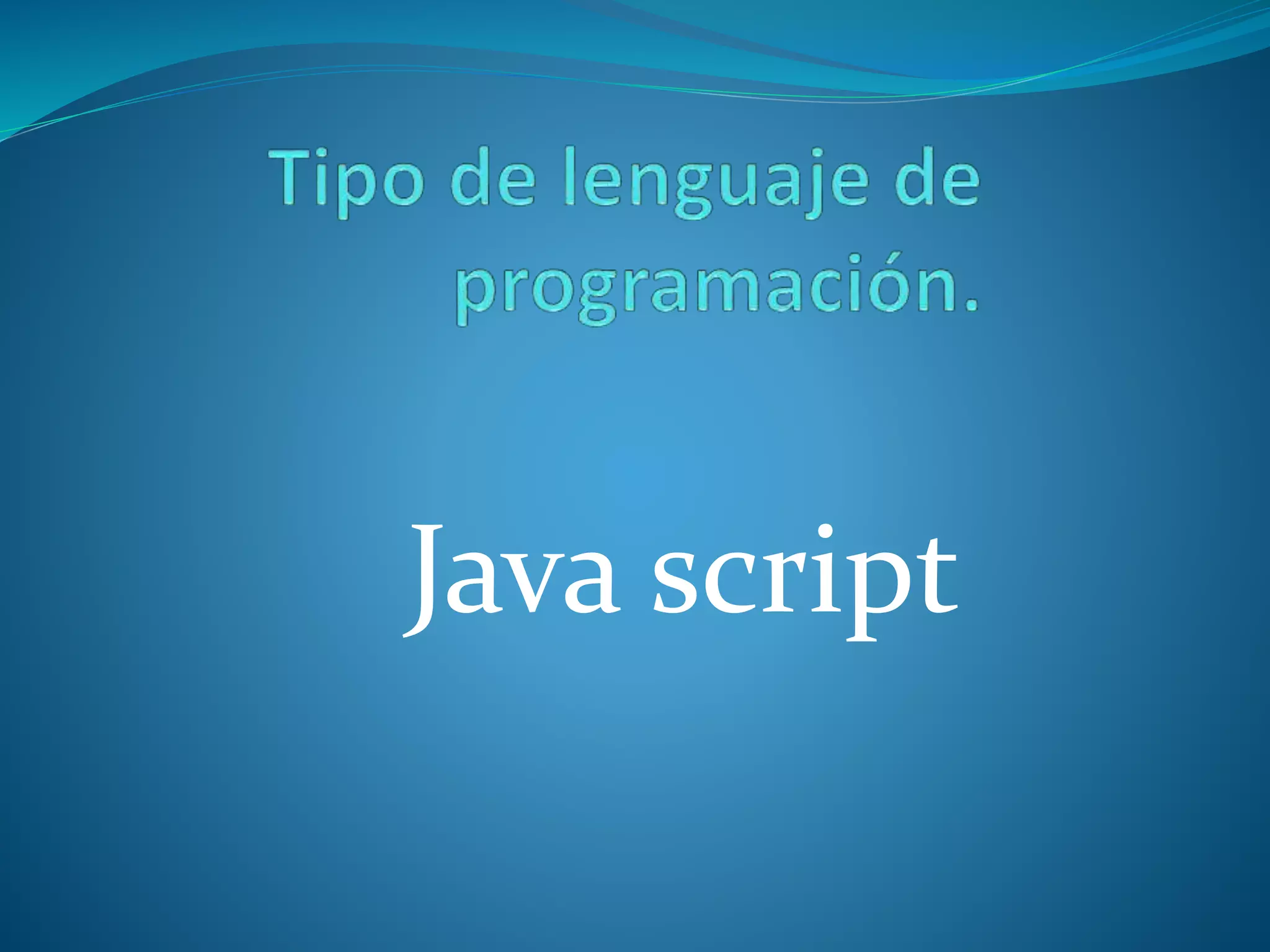 Tipo de lenguaje de programación.

Java script